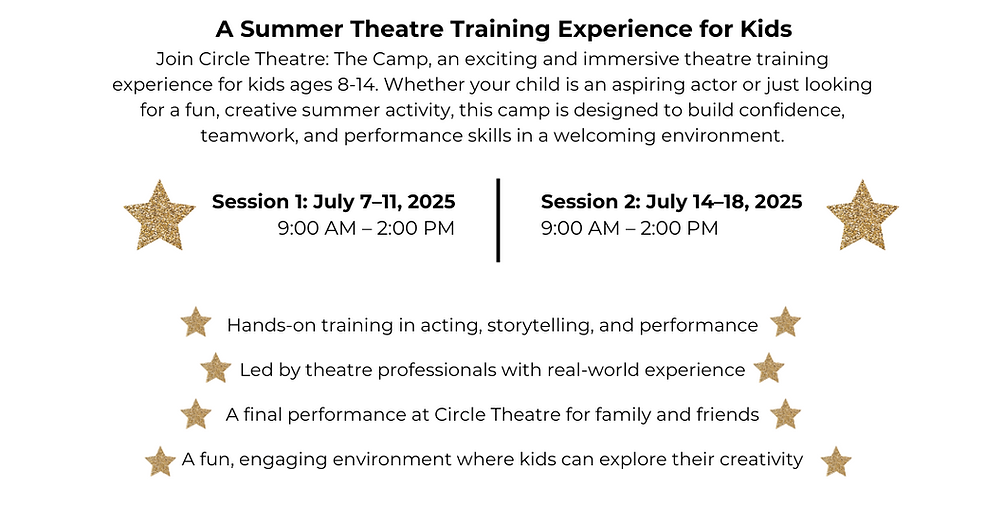 A Summer Theatre Training Experience for Kids

Join Circle Theatre: The Camp, an exciting and immersive theatre training experience for kids ages 8-14. Whether your child is an aspiring actor or just looking for a fun, creative summer activity, this camp is designed to build confidence, teamwork, and performance skills in a welcoming environment.

Session 1: July 7–11, 2025
9:00 AM – 2:00 PM

Session 2: July 14–18, 2025
9:00 AM – 2:00 PM

Hands-on training in acting, storytelling, and performance

Led by theatre professionals with real-world experience

A final performance at Circle Theatre for family and friends

A fun, engaging environment where kids can explore their creativity